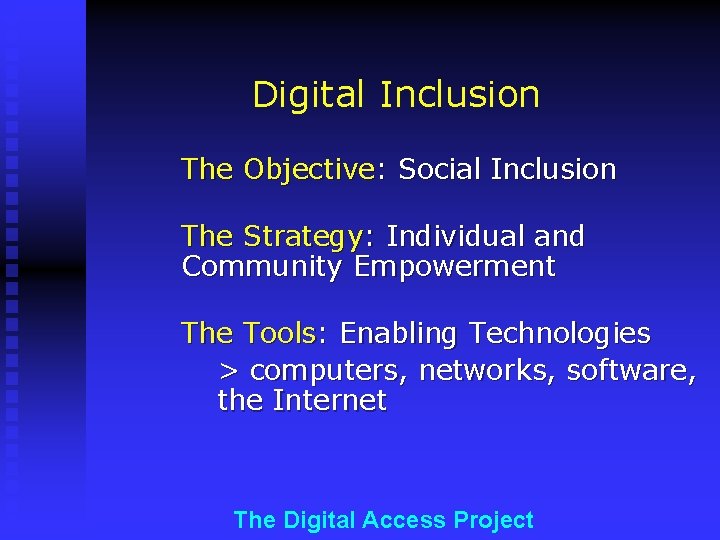 Digital Inclusion

The Objective: Social Inclusion

The Strategy: Individual and Community Empowerment

The Tools: Enabling Technologies

> computers, networks, software, the Internet

The Digital Access Project